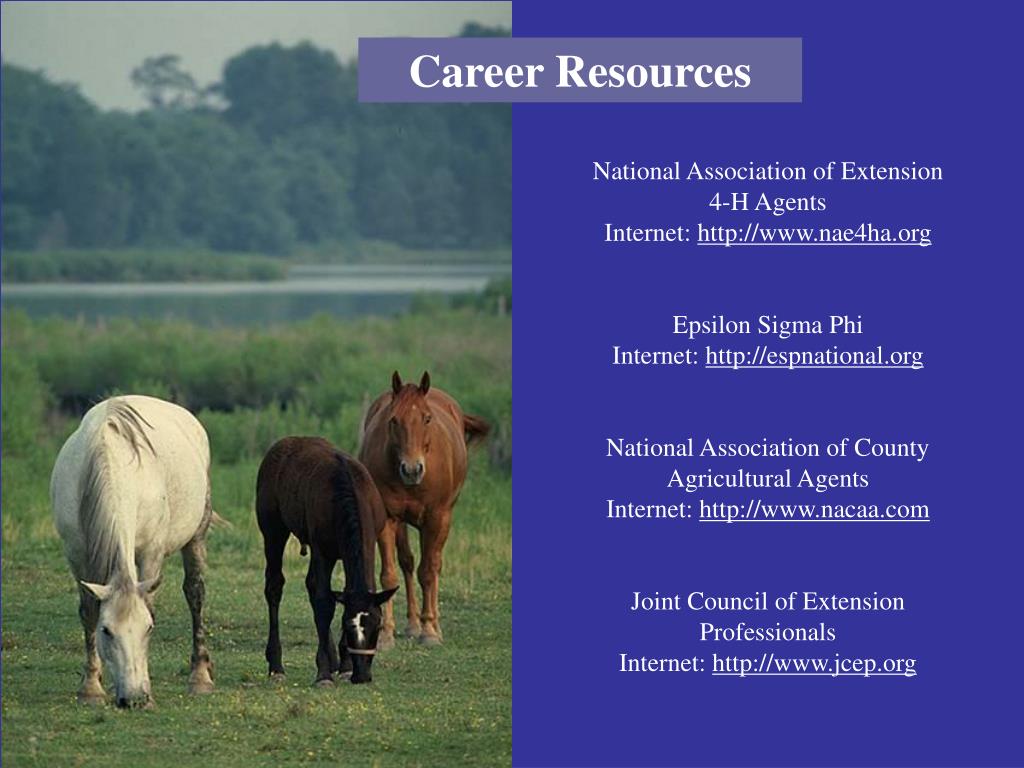 Career Resources

National Association of Extension 4-H Agents
Internet: http://www.nae4ha.org

Epsilon Sigma Phi
Internet: http://espnational.org

National Association of County Agricultural Agents
Internet: http://www.nacaa.com

Joint Council of Extension Professionals
Internet: http://www.jcep.org